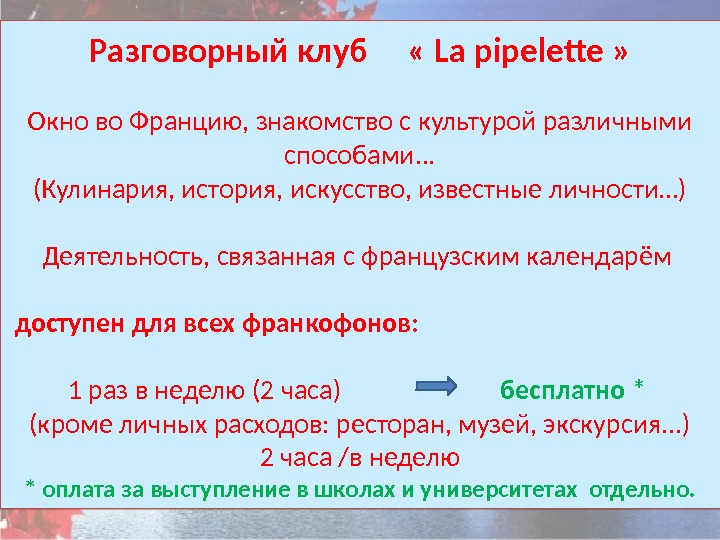 Разговорный клуб « La pipelette »

Окно во Францию, знакомство с культурой различными способами…
(Кулинария, история, искусство, известные личности…)

Деятельность, связанная с французским календарём

доступен для всех франкофонов:

1 раз в неделю (2 часа) бесплатно *
(кроме личных расходов: ресторан, музей, экскурсия…)
2 часа /в неделю
* оплата за выступление в школах и университетах отдельно.